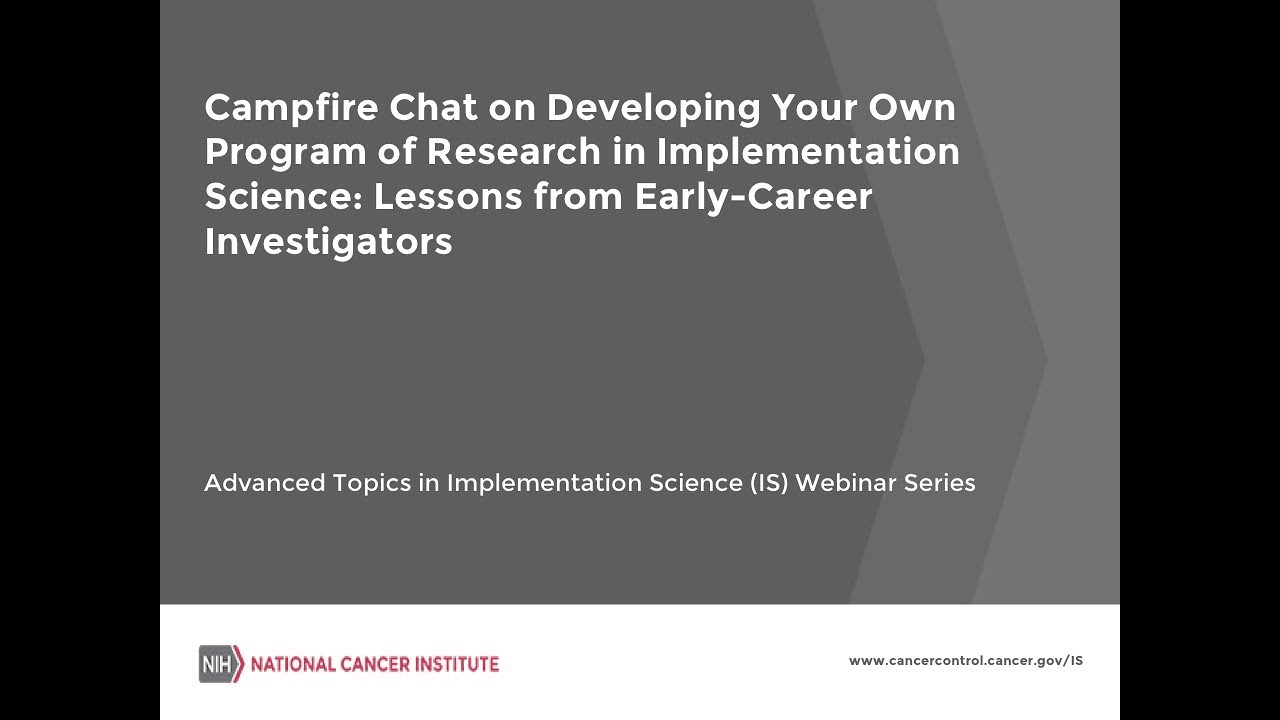 Campfire Chat on Developing Your Own Program of Research in Implementation Science: Lessons from Early-Career Investigators

Advanced Topics in Implementation Science (IS) Webinar Series

NIH NATIONAL CANCER INSTITUTE

www.cancercontrol.cancer.gov/IS